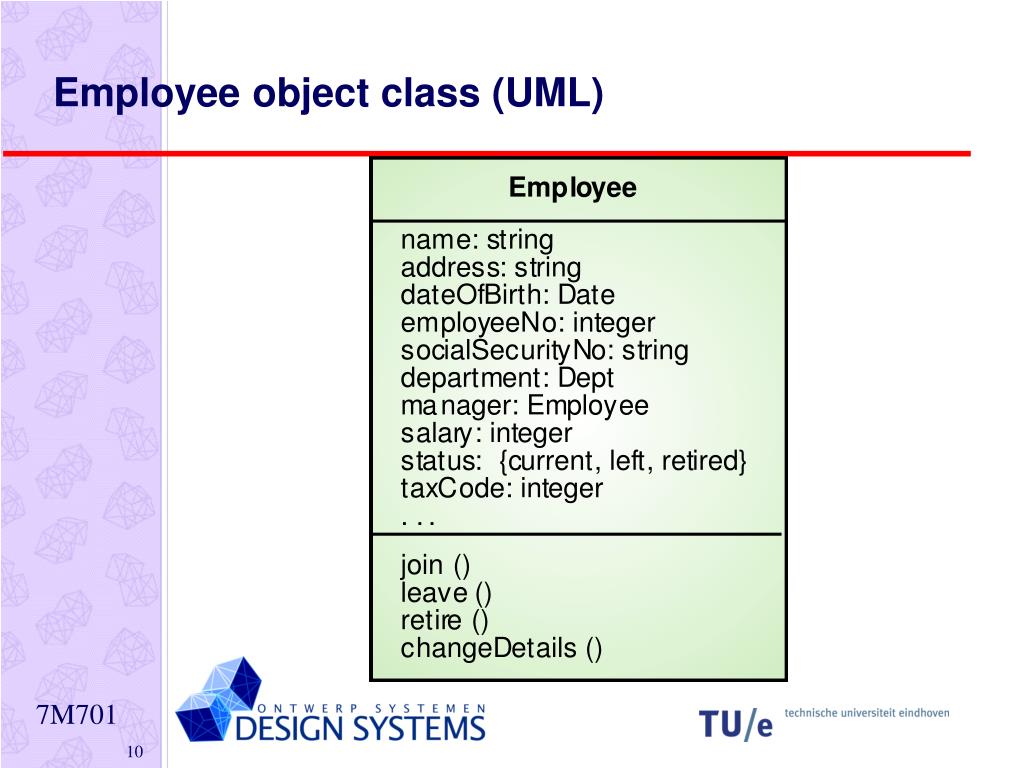 Employee object class (UML)

Employee

name: string
address: string
dateOfBirth: Date
employeeNo: integer
socialSecurityNo: string
department: Dept
manager: Employee
salary: integer
status: {current, left, retired}
taxCode: integer
. . .

join ()
leave ()
retire ()
changeDetails ()

7M701

10

ONTWERP SYSTEMEN
DESIGN SYSTEMS

TU/e technische universiteit eindhoven